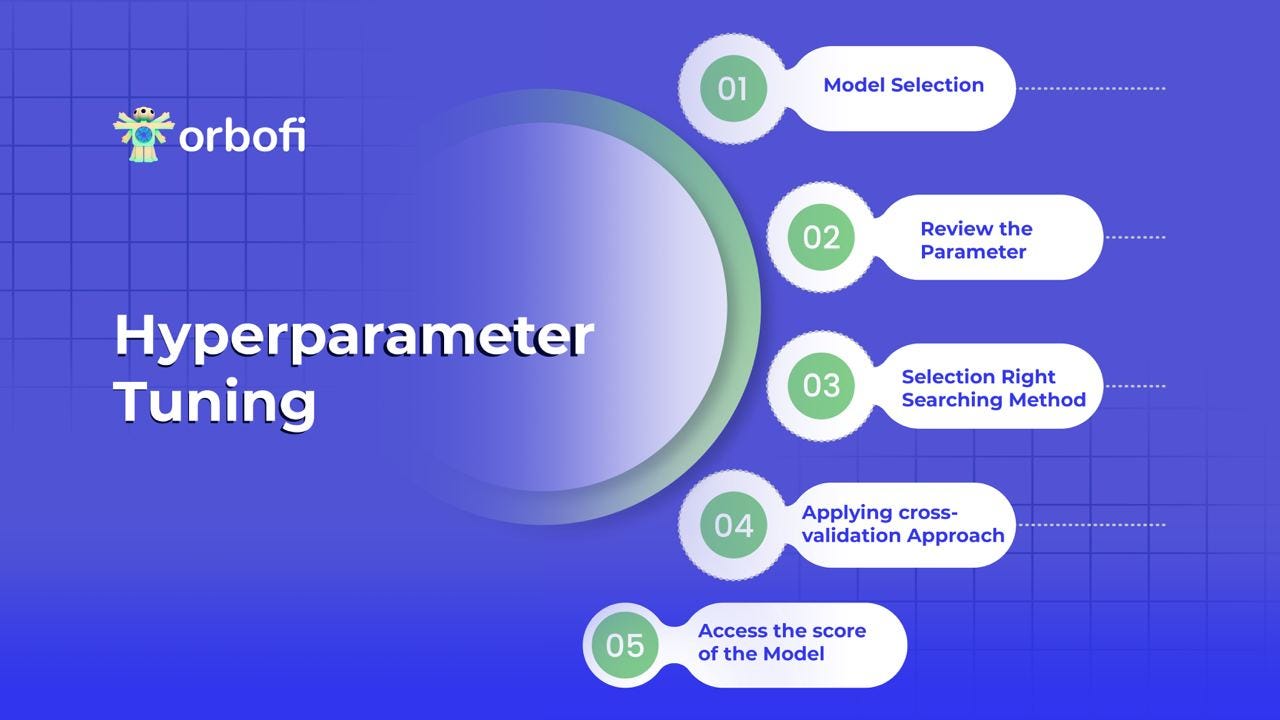 orbofi

Hyperparameter Tuning

01 Model Selection

02 Review the Parameter

03 Selection Right Searching Method

04 Applying cross-validation Approach

05 Access the score of the Model